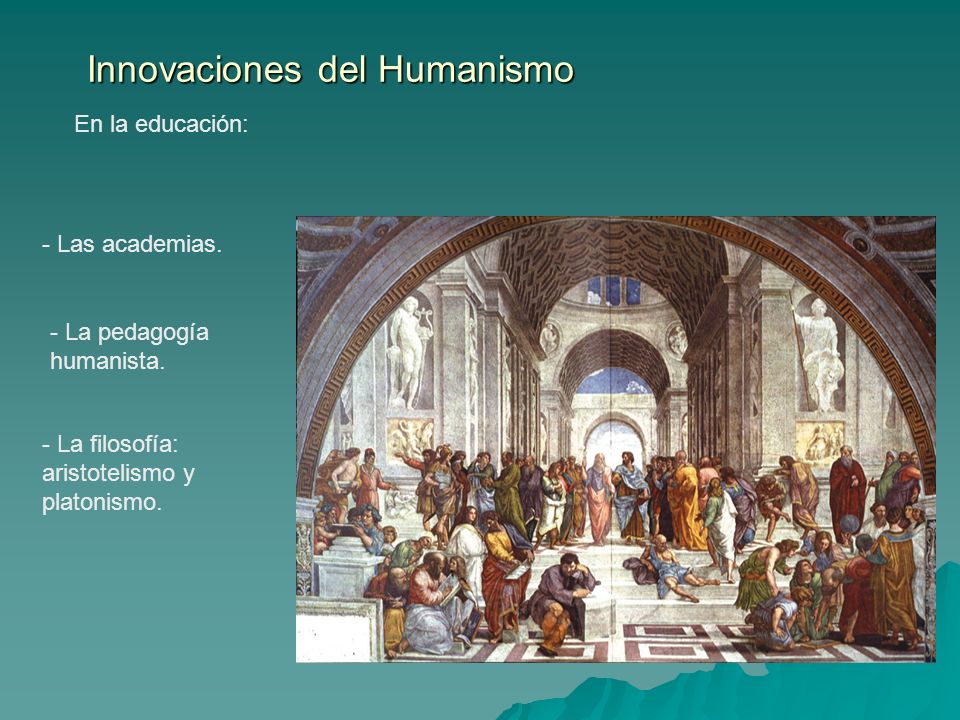 Innovaciones del Humanismo

En la educación:

- Las academias.

- La pedagogía humanista.

- La filosofía: aristotelismo y platonismo.